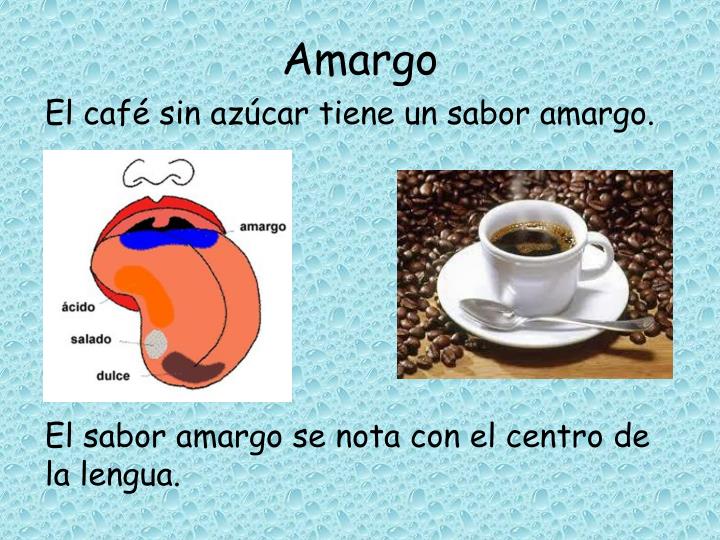 Amargo

El café sin azúcar tiene un sabor amargo.

amargo
ácido
salado
dulce

El sabor amargo se nota con el centro de la lengua.